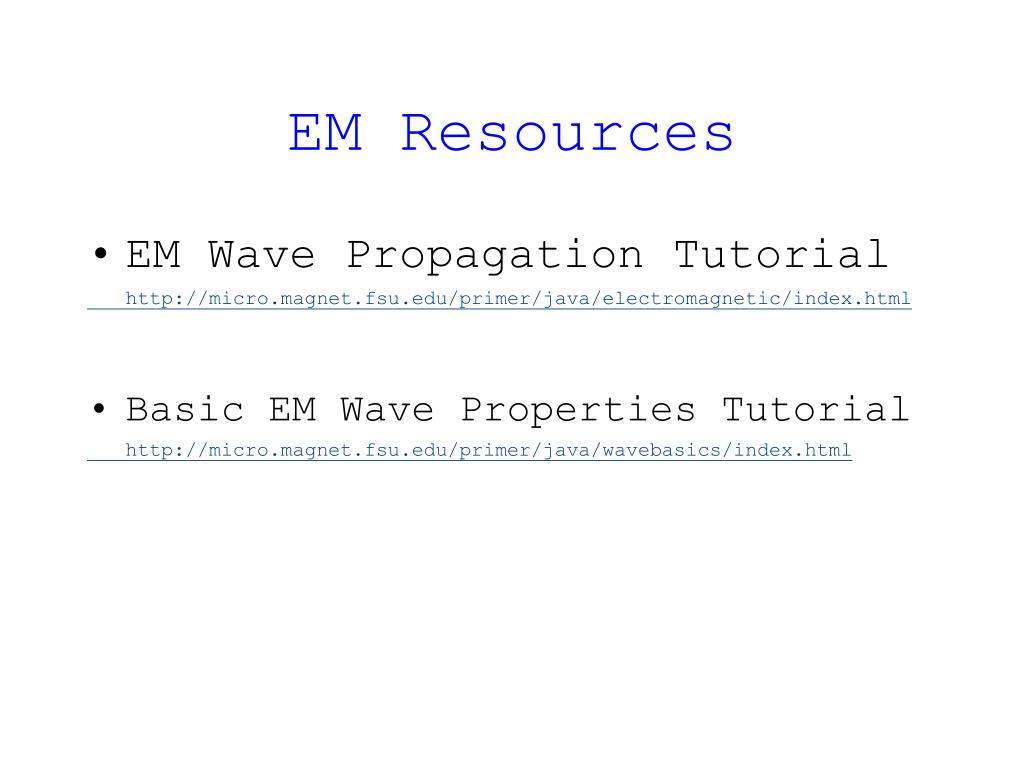 EM Resources

• EM Wave Propagation Tutorial
http://micro.magnet.fsu.edu/primer/java/electromagnetic/index.html

• Basic EM Wave Properties Tutorial
http://micro.magnet.fsu.edu/primer/java/wavebasics/index.html